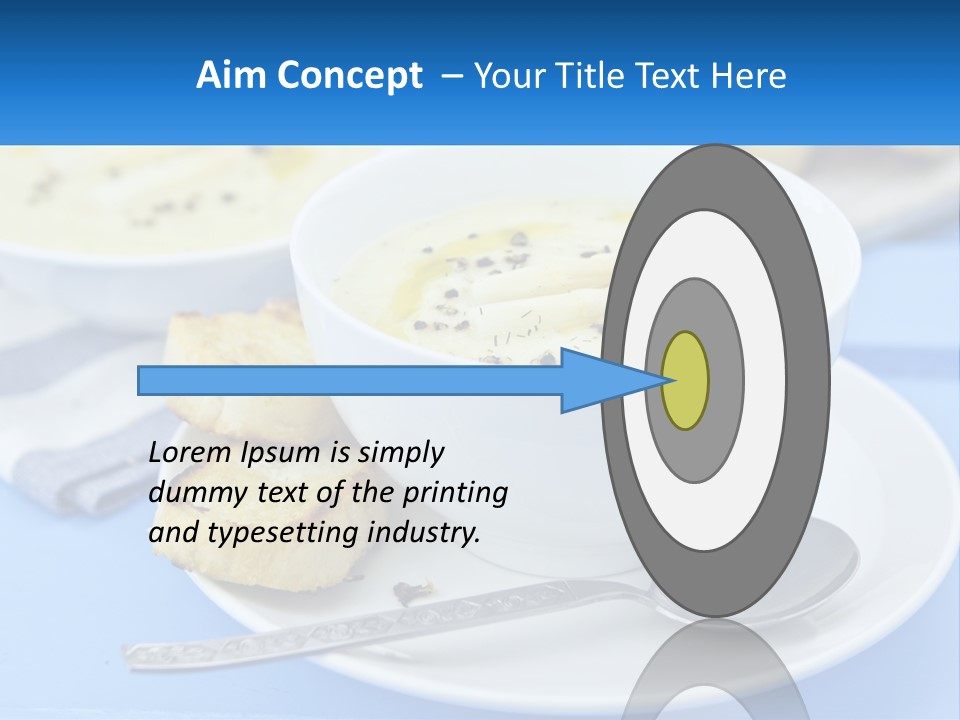 Aim Concept – Your Title Text Here

Lorem Ipsum is simply dummy text of the printing and typesetting industry.